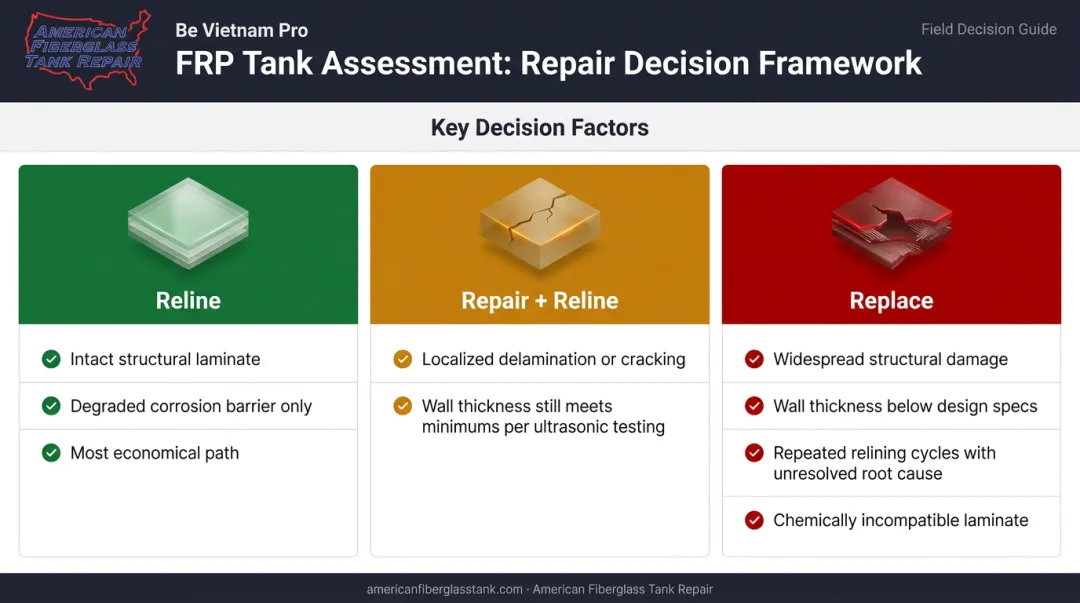 AMERICAN FIBERGLASS TANK REPAIR

Be Vietnam Pro

FRP Tank Assessment: Repair Decision Framework

Field Decision Guide

Key Decision Factors

Reline

Intact structural laminate

Degraded corrosion barrier only

Most economical path

Repair + Reline

Localized delamination or cracking

Wall thickness still meets minimums per ultrasonic testing

Replace

Widespread structural damage

Wall thickness below design specs

Repeated relining cycles with unresolved root cause

Chemically incompatible laminate

americanfiberglasstank.com · American Fiberglass Tank Repair